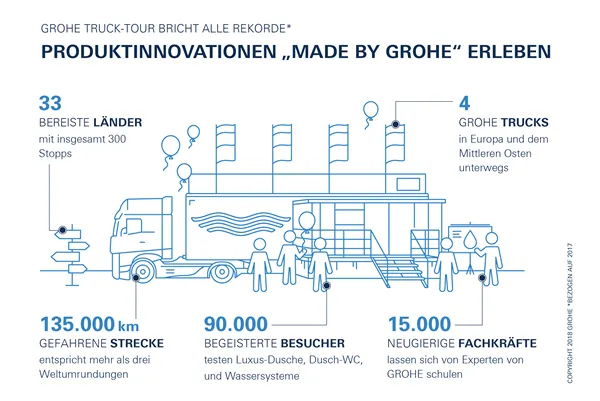 GROHE TRUCK-TOUR BRICHT ALLE REKORDE*

PRODUKTINNOVATIONEN „MADE BY GROHE“ ERLEBEN

33
BEREISTE LÄNDER
mit insgesamt 300 Stopps

4
GROHE TRUCKS
in Europa und dem Mittleren Osten unterwegs

135.000 km
GEFAHRENE STRECKE
entspricht mehr als drei Weltumrundungen

90.000
BEGEISTERTE BESUCHER
testen Luxus-Dusche, Dusch-WC, und Wassersysteme

15.000
NEUGIERIGE FACHKRÄFTE
lassen sich von Experten von GROHE schulen

COPYRIGHT 2018 GROHE *BEZOGEN AUF 2017